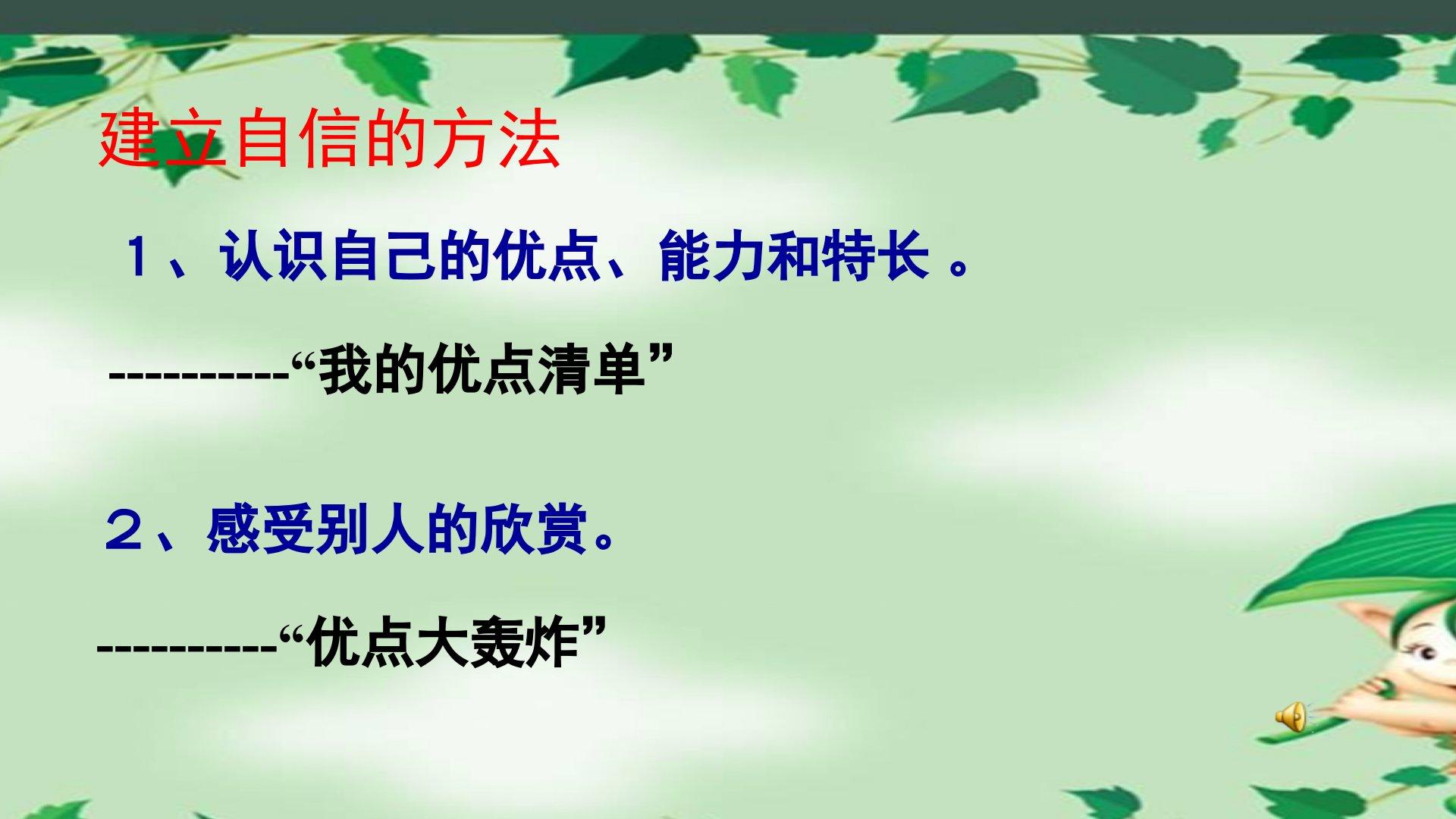 建立自信的方法

１、认识自己的优点、能力和特长 。

----------“我的优点清单”

２、感受别人的欣赏。

----------“优点大轰炸”